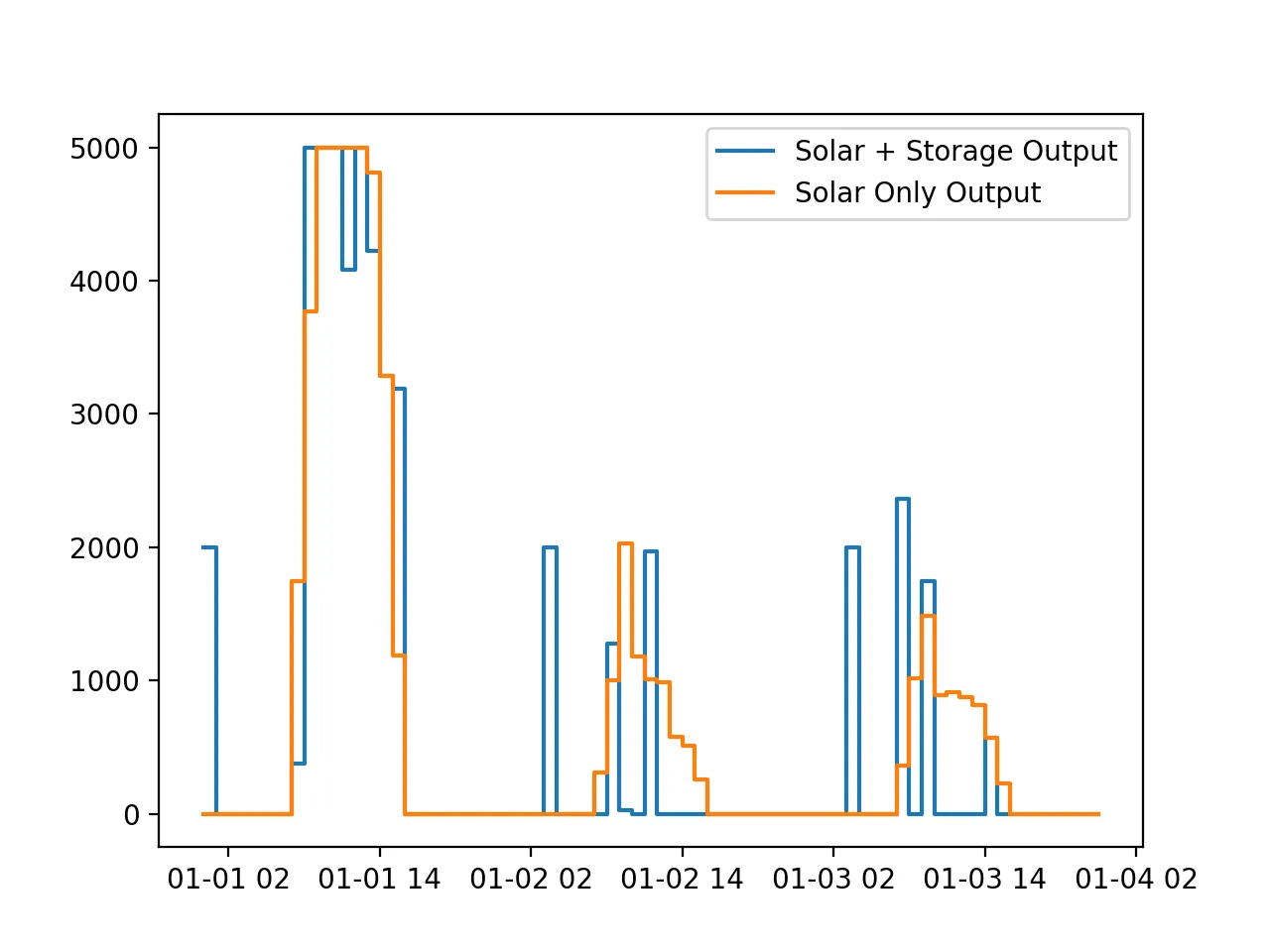 Solar + Storage Output
Solar Only Output

5000
4000
3000
2000
1000
0

01-01 02
01-01 14
01-02 02
01-02 14
01-03 02
01-03 14
01-04 02